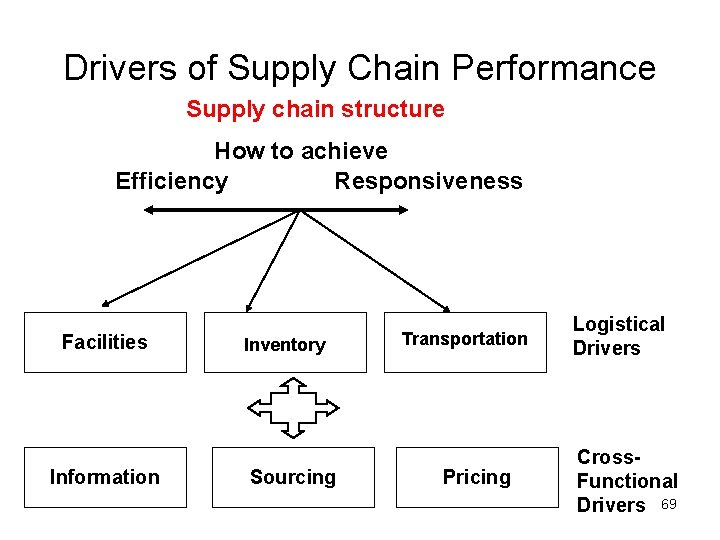 Drivers of Supply Chain Performance

Supply chain structure

How to achieve

Efficiency Responsiveness

Facilities

Inventory

Transportation

Logistical Drivers

Information

Sourcing

Pricing

Cross-Functional Drivers

69